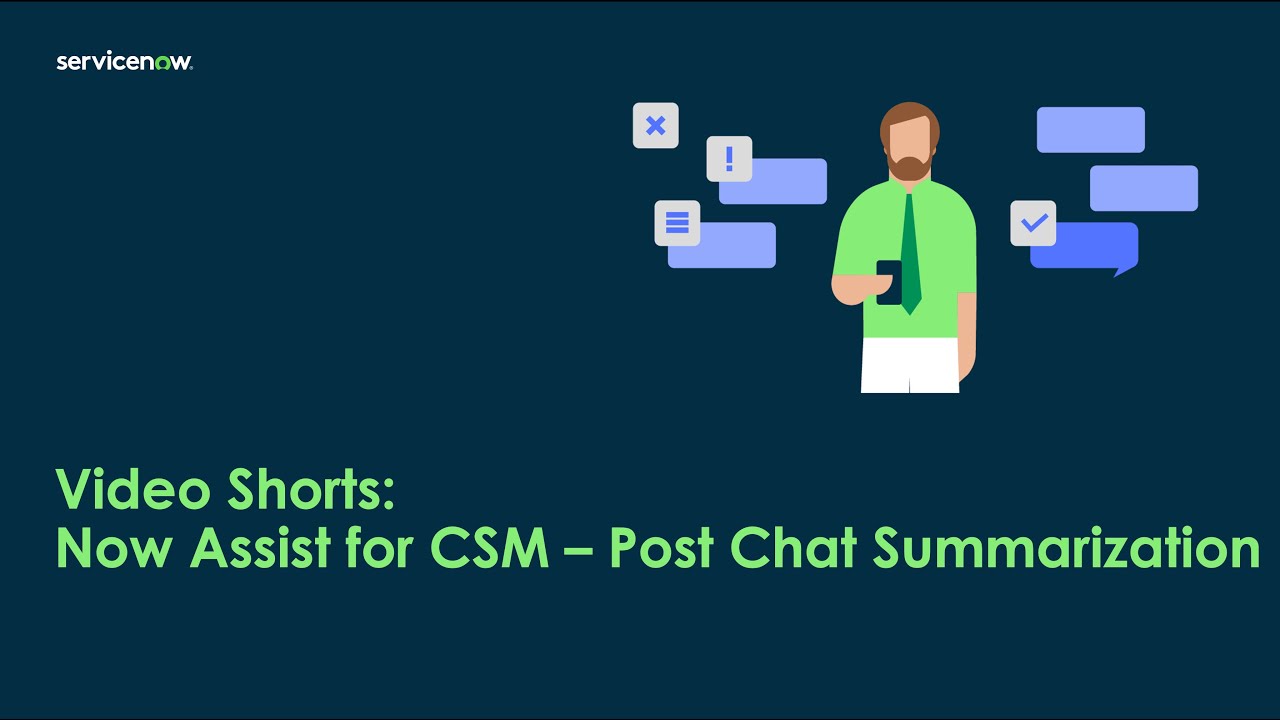 servicenow.

Video Shorts:
Now Assist for CSM – Post Chat Summarization